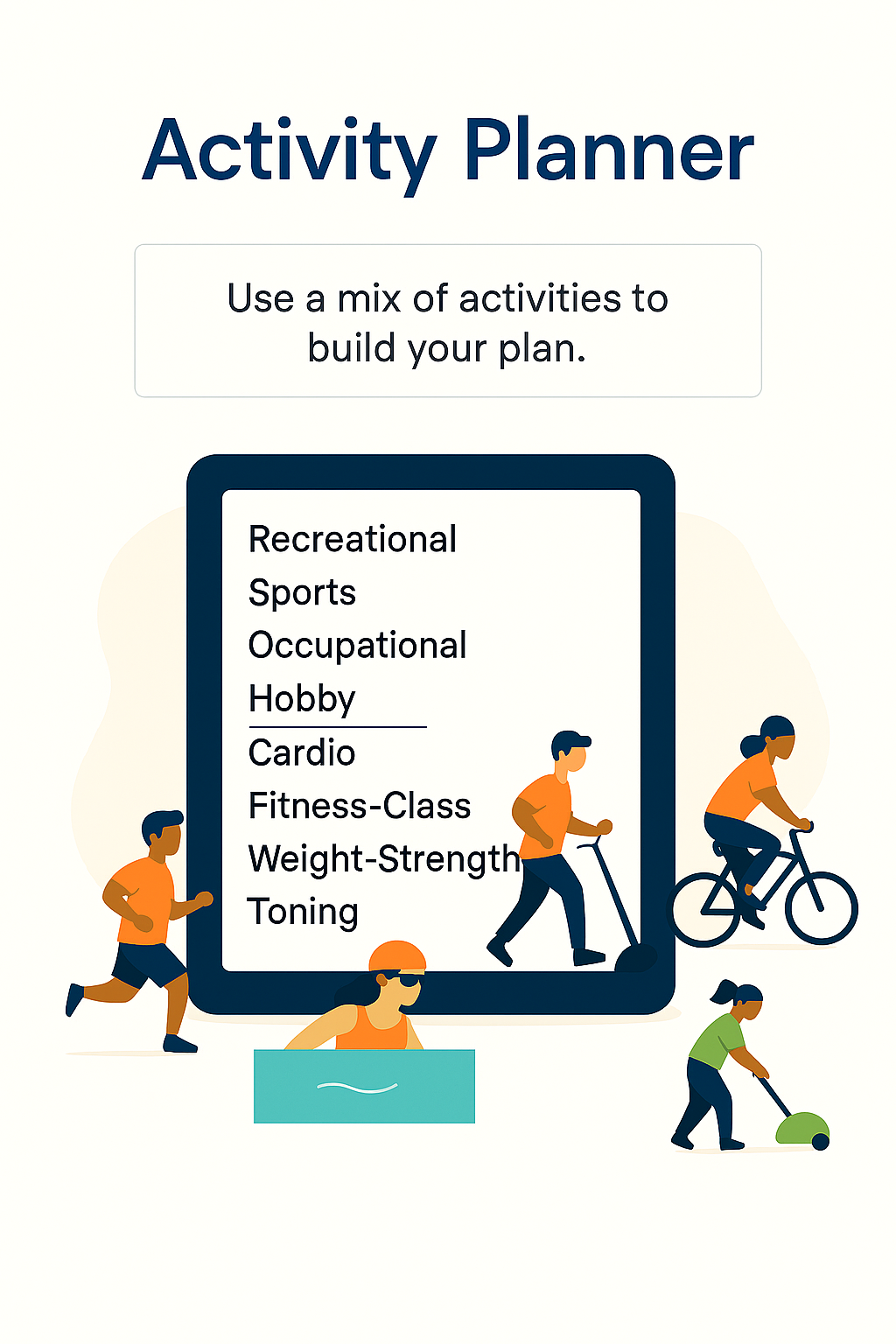 Activity Planner

Use a mix of activities to build your plan.

Recreational
Sports
Occupational
Hobby

Cardio
Fitness-Class
Weight-Strength
Toning